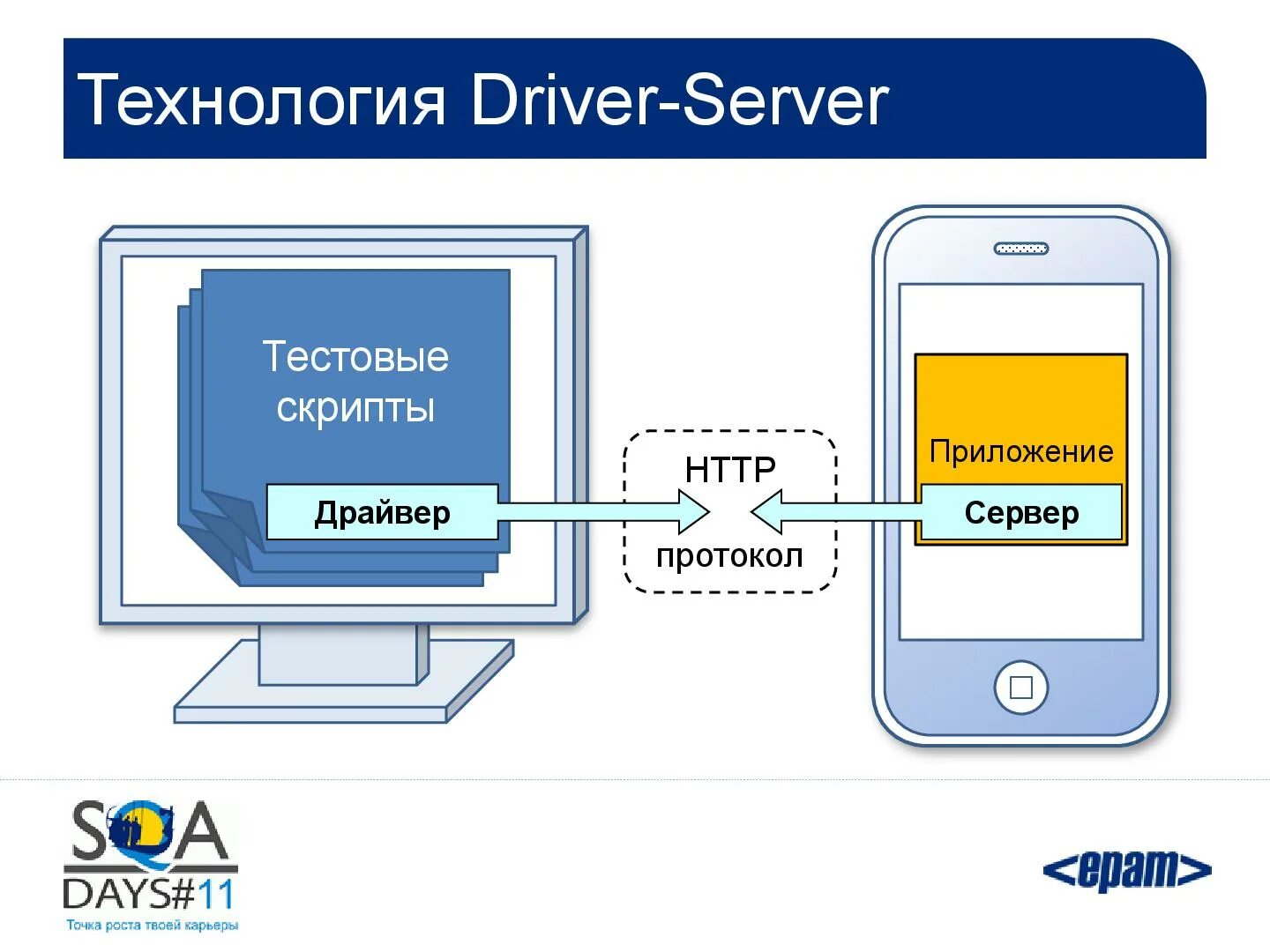 Технология Driver-Server

Тестовые скрипты

Драйвер

HTTP

протокол

Приложение

Сервер

SQA

DAYS#11

Точка роста твоей карьеры

<epam>